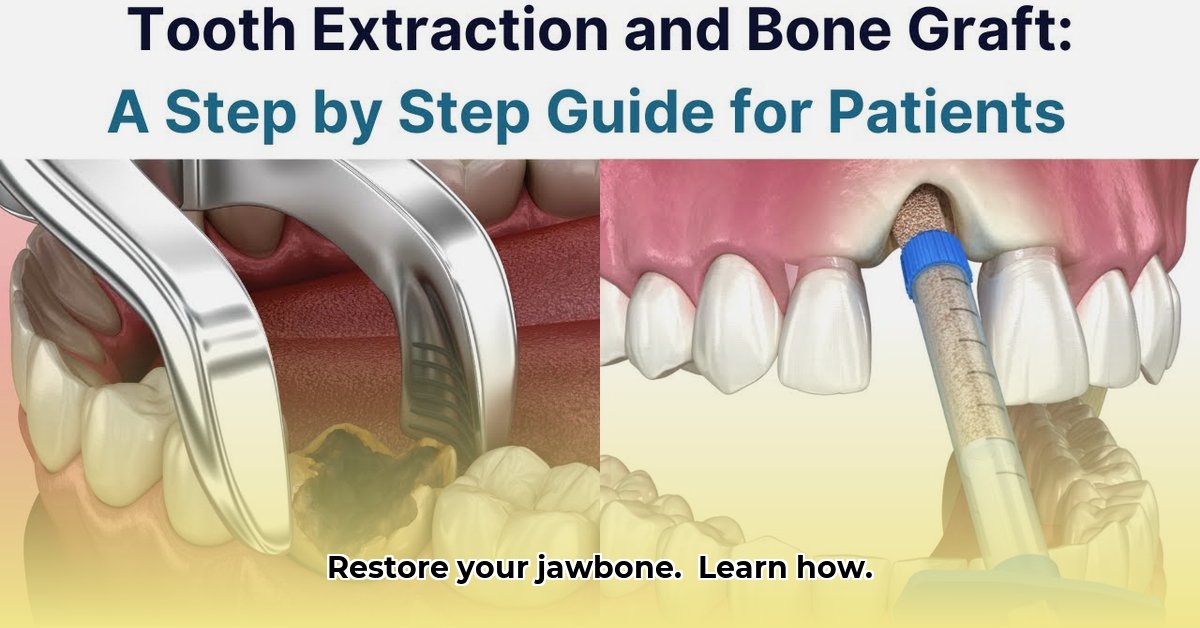 Tooth Extraction and Bone Graft:
A Step by Step Guide for Patients

Restore your jawbone. Learn how.